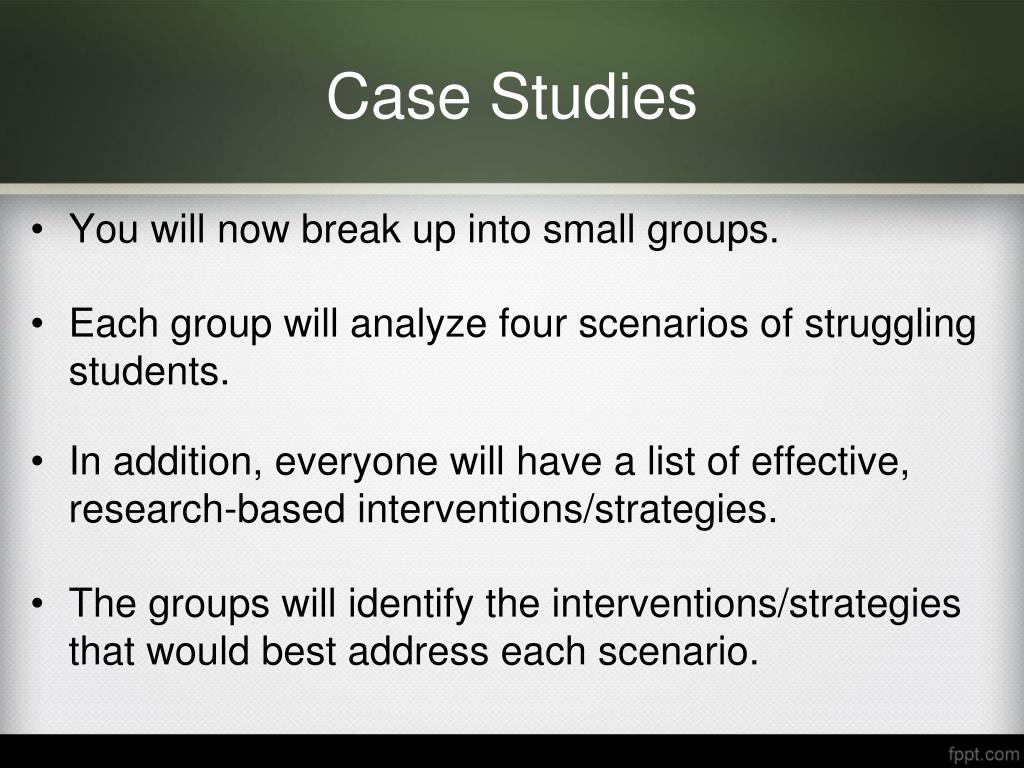 Case Studies

• You will now break up into small groups.

• Each group will analyze four scenarios of struggling students.

• In addition, everyone will have a list of effective, research-based interventions/strategies.

• The groups will identify the interventions/strategies that would best address each scenario.

fppt.com